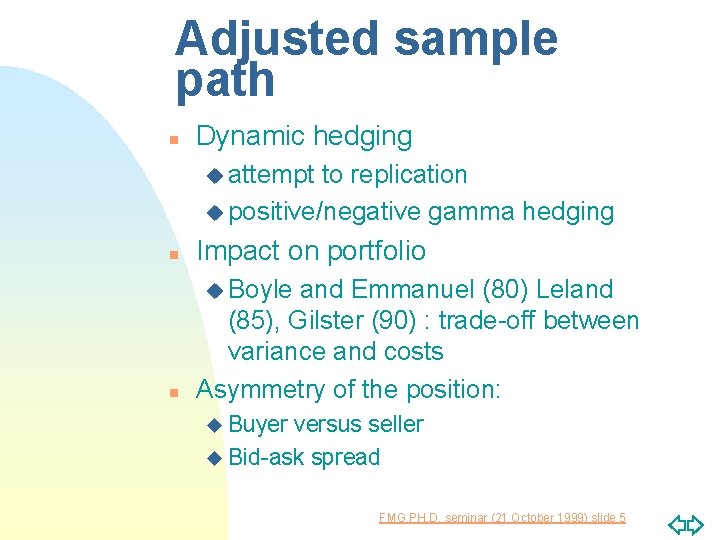 Adjusted sample path

Dynamic hedging

attempt to replication

positive/negative gamma hedging

Impact on portfolio

Boyle and Emmanuel (80) Leland (85), Gilster (90) : trade-off between variance and costs

Asymmetry of the position:

Buyer versus seller

Bid-ask spread

FMG PH.D. seminar (21 October 1999) slide 5